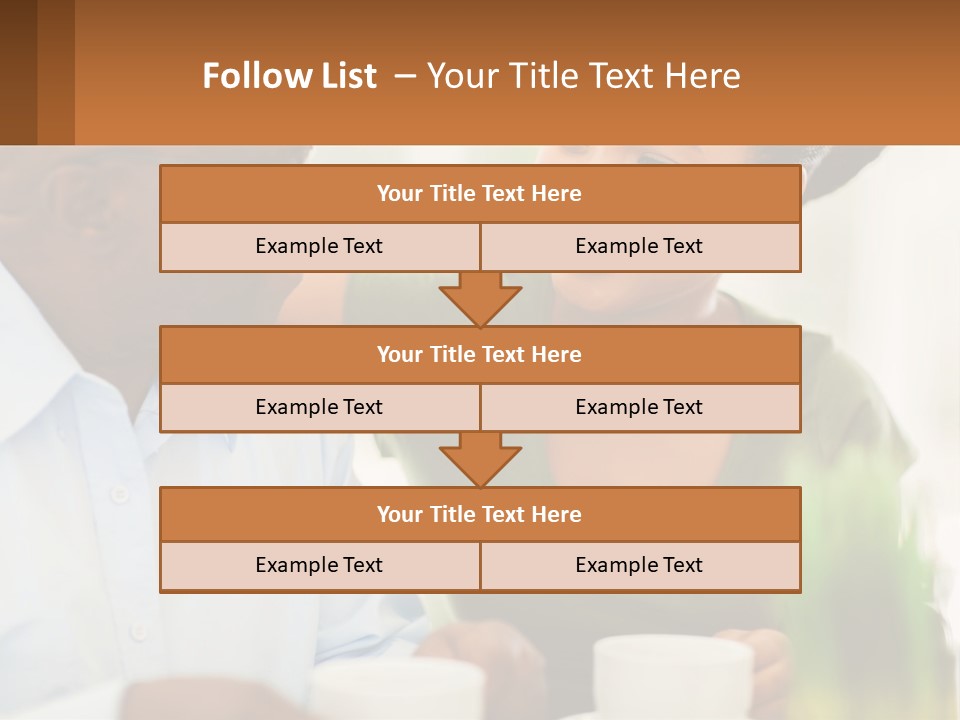 Follow List – Your Title Text Here

Your Title Text Here

Example Text

Example Text

Your Title Text Here

Example Text

Example Text

Your Title Text Here

Example Text

Example Text